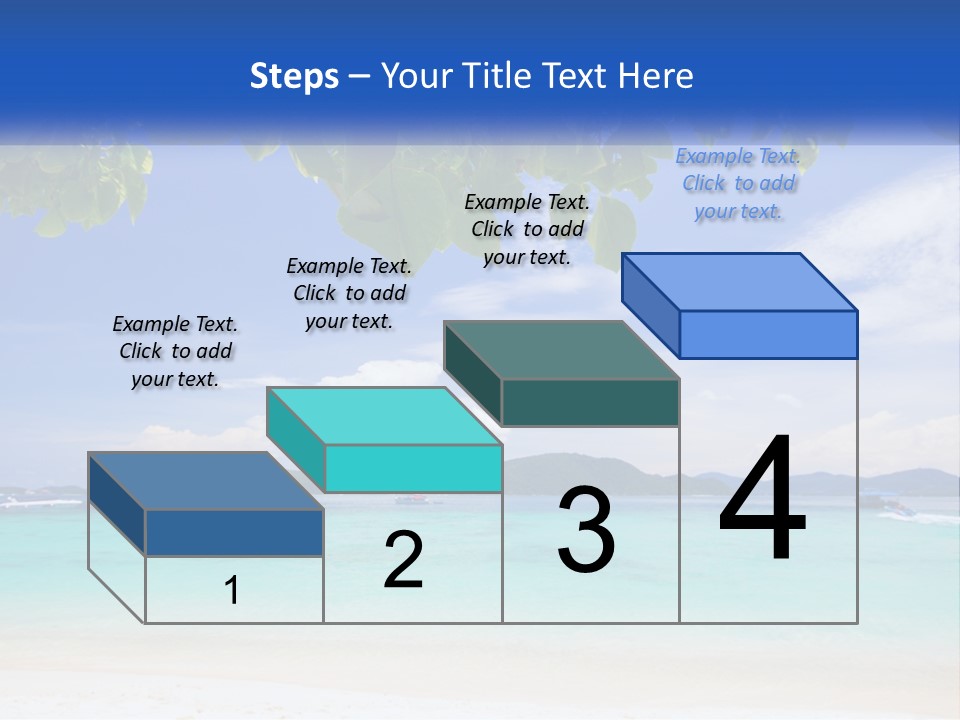 Steps – Your Title Text Here

Example Text. Click to add your text.

Example Text. Click to add your text.

Example Text. Click to add your text.

Example Text. Click to add your text.

1

2

3

4